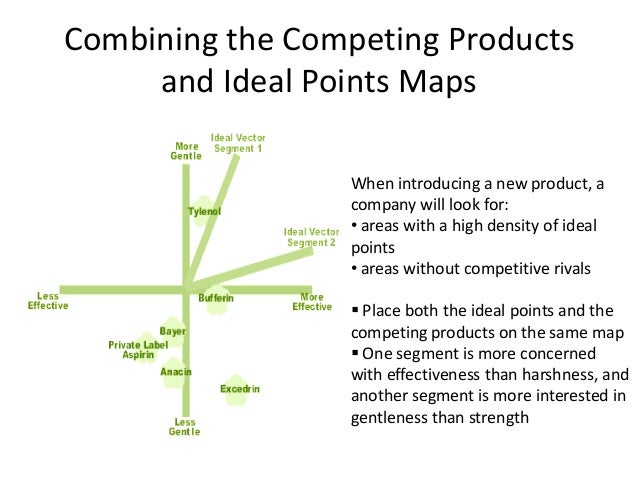 Combining the Competing Products and Ideal Points Maps

More Gentle

Ideal Vector Segment 1

Tylenol

Ideal Vector Segment 2

Less Effective

Bufferin

More Effective

Bayer

Private Label Aspirin

Anacin

Excedrin

Less Gentle

When introducing a new product, a company will look for:
• areas with a high density of ideal points
• areas without competitive rivals

▪ Place both the ideal points and the competing products on the same map
▪ One segment is more concerned with effectiveness than harshness, and another segment is more interested in gentleness than strength